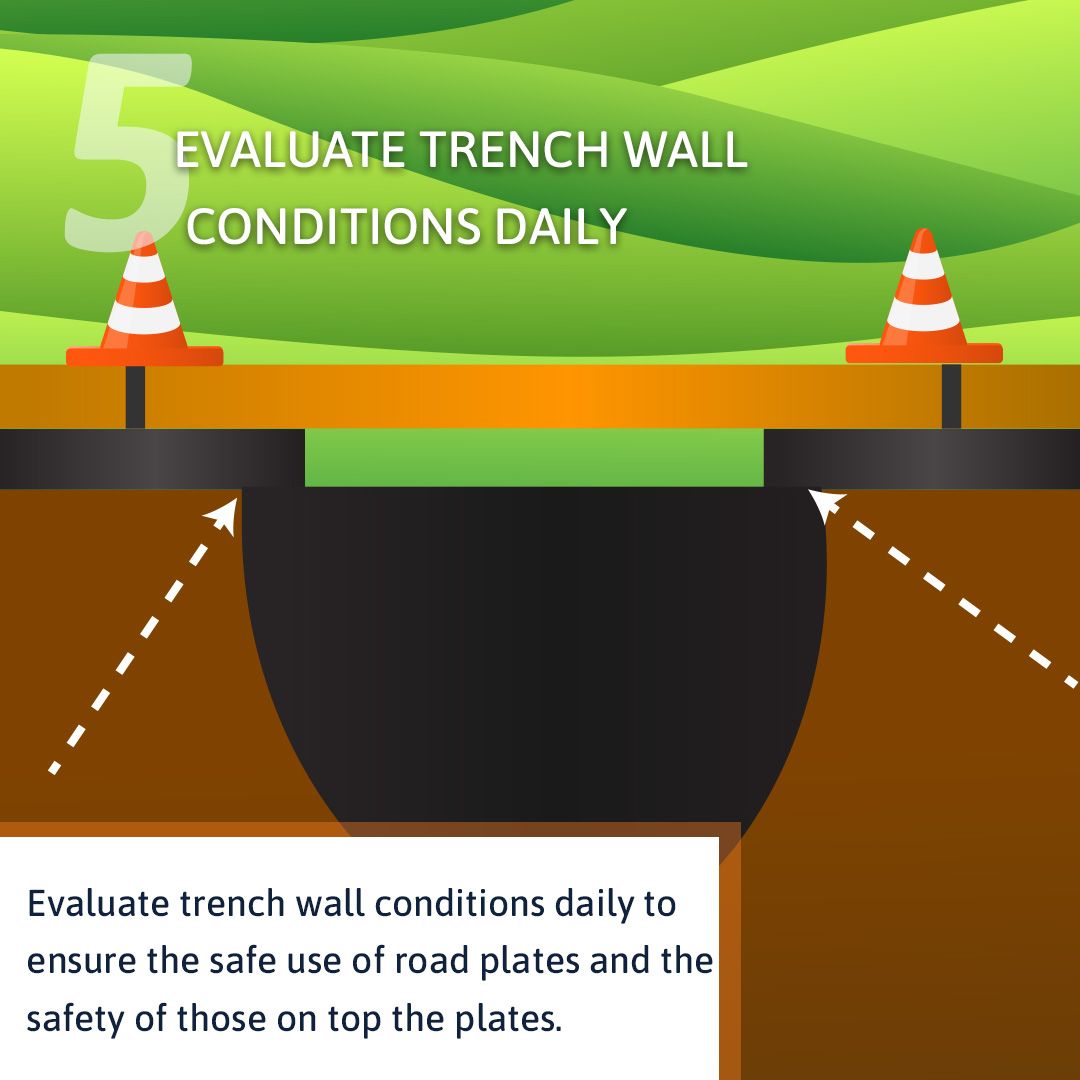 5 EVALUATE TRENCH WALL CONDITIONS DAILY

Evaluate trench wall conditions daily to ensure the safe use of road plates and the safety of those on top the plates.